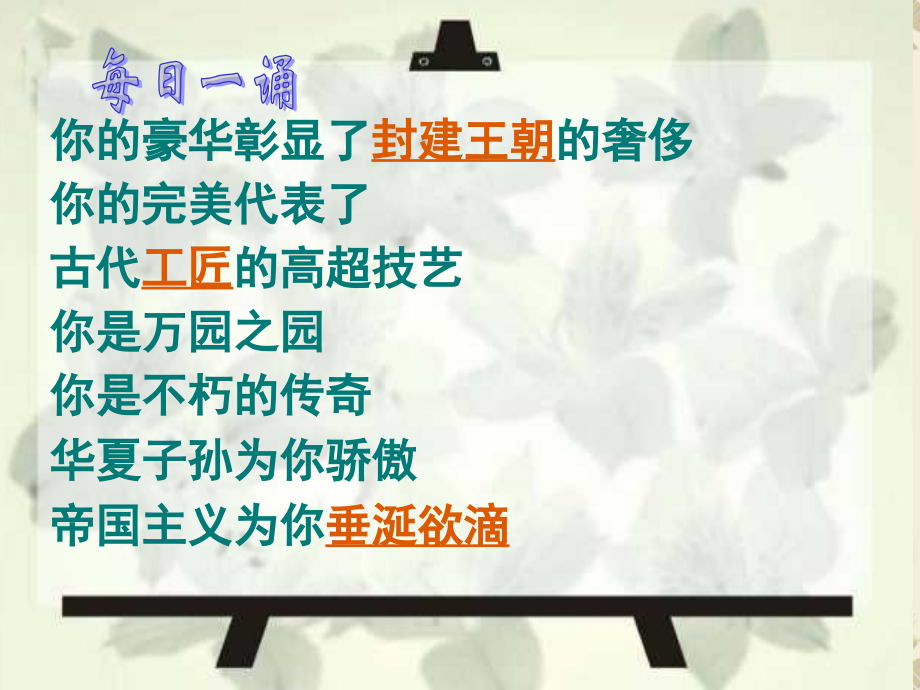 每日一诵

你的豪华彰显了封建王朝的奢侈
你的完美代表了
古代工匠的高超技艺
你是万园之园
你是不朽的传奇
华夏子孙为你骄傲
帝国主义为你垂涎欲滴